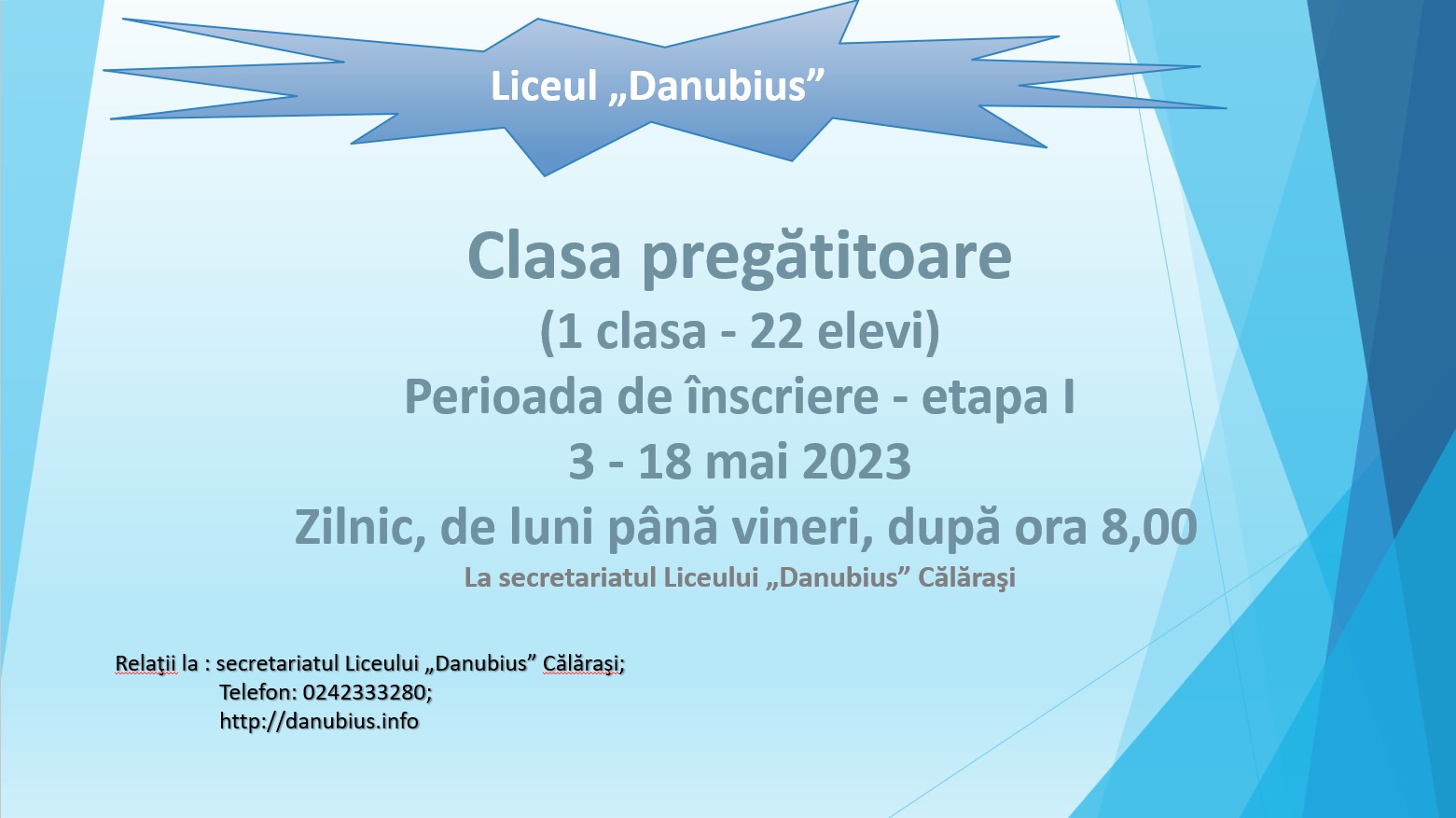 Liceul „Danubius”

Clasa pregătitoare
(1 clasa - 22 elevi)
Perioada de înscriere - etapa I
3 - 18 mai 2023
Zilnic, de luni până vineri, după ora 8,00
La secretariatul Liceului „Danubius” Călăraşi

Relaţii la : secretariatul Liceului „Danubius” Călăraşi;
Telefon: 0242333280;
http://danubius.info